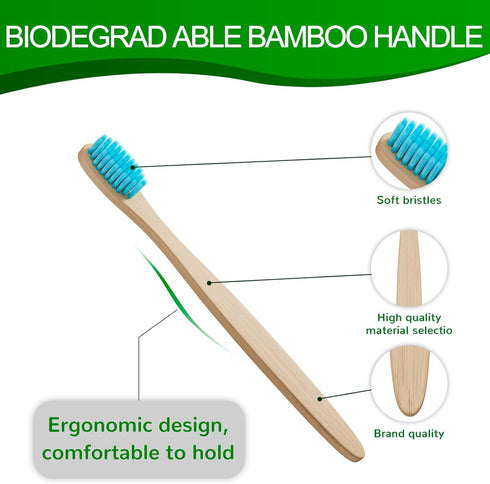 BIODEGRAD ABLE BAMBOO HANDLE

Soft bristles

High quality material selectio

Brand quality

Ergonomic design, comfortable to hold